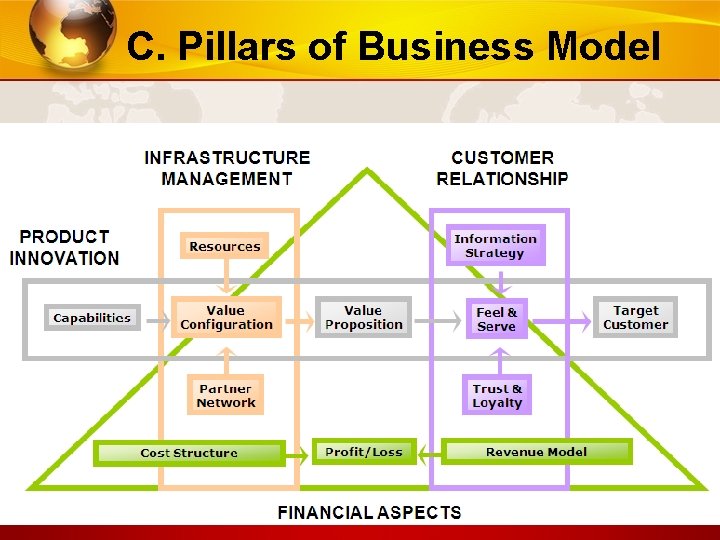 C. Pillars of Business Model

INFRASTRUCTURE MANAGEMENT

CUSTOMER RELATIONSHIP

PRODUCT INNOVATION

Resources

Information Strategy

Capabilities

Value Configuration

Value Proposition

Feel & Serve

Target Customer

Partner Network

Trust & Loyalty

Cost Structure

Profit/Loss

Revenue Model

FINANCIAL ASPECTS